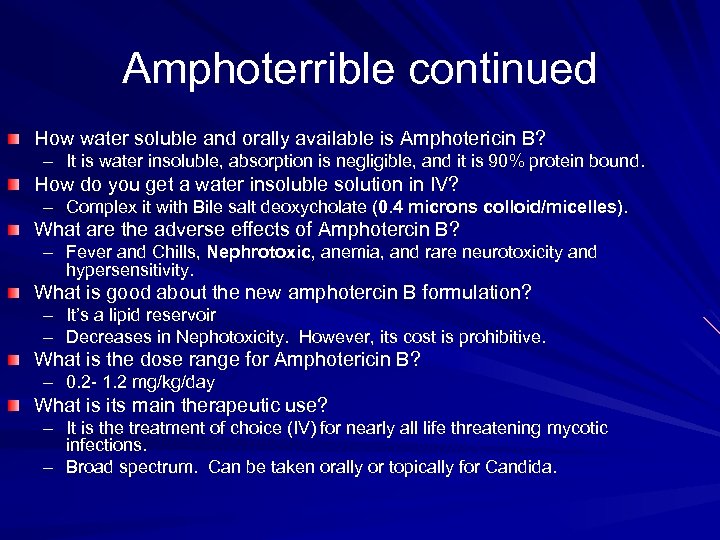 Amphoterrible continued

How water soluble and orally available is Amphotericin B?
– It is water insoluble, absorption is negligible, and it is 90% protein bound.

How do you get a water insoluble solution in IV?
– Complex it with Bile salt deoxycholate (0.4 microns colloid/micelles).

What are the adverse effects of Amphotercin B?
– Fever and Chills, Nephrotoxic, anemia, and rare neurotoxicity and hypersensitivity.

What is good about the new amphotercin B formulation?
– It's a lipid reservoir
– Decreases in Nephotoxicity. However, its cost is prohibitive.

What is the dose range for Amphotericin B?
– 0.2- 1.2 mg/kg/day

What is its main therapeutic use?
– It is the treatment of choice (IV) for nearly all life threatening mycotic infections.
– Broad spectrum. Can be taken orally or topically for Candida.